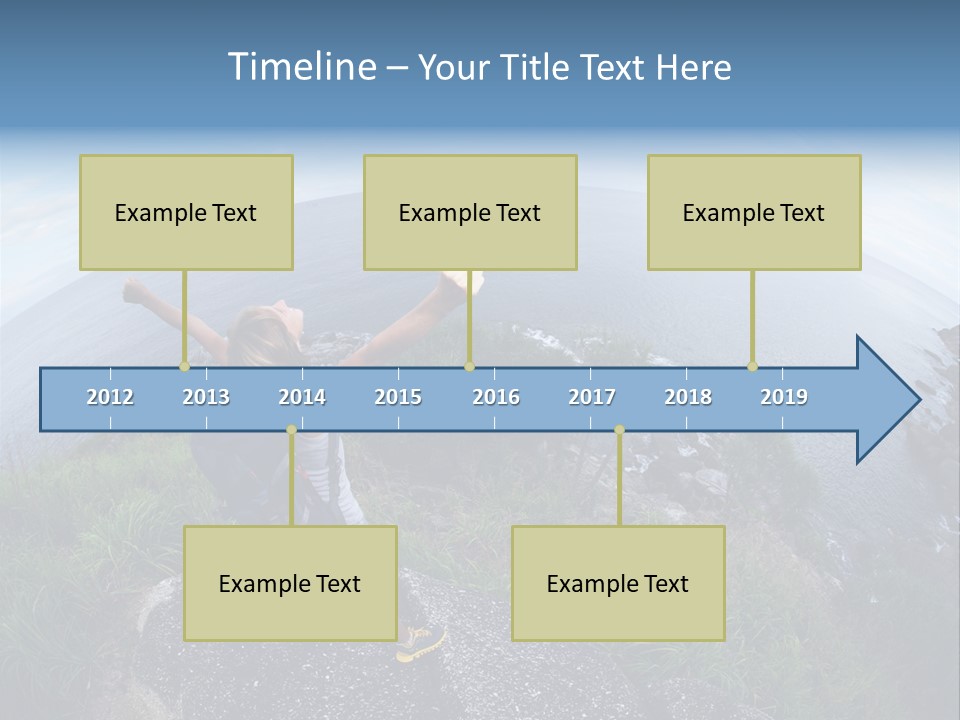 Timeline – Your Title Text Here

Example Text

Example Text

Example Text

2012 2013 2014 2015 2016 2017 2018 2019

Example Text

Example Text